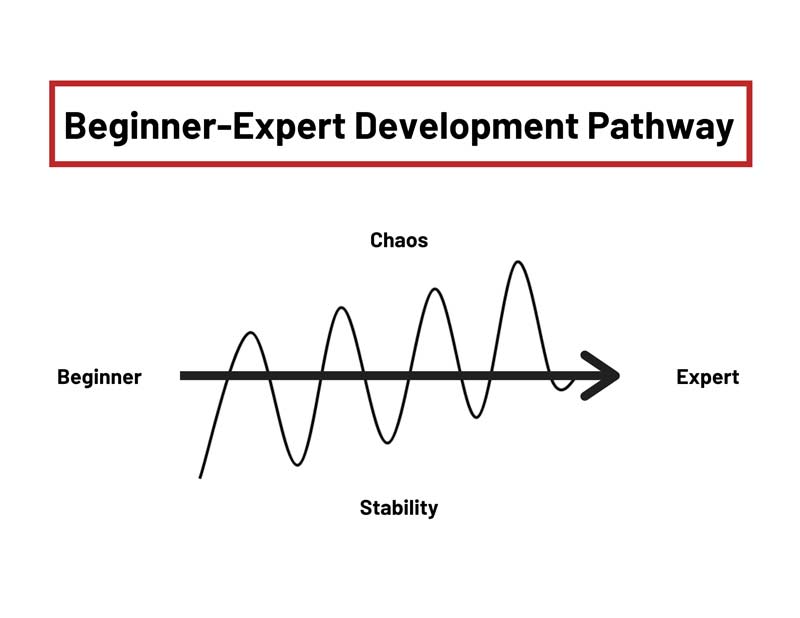 Beginner-Expert Development Pathway

Chaos

Beginner

Expert

Stability